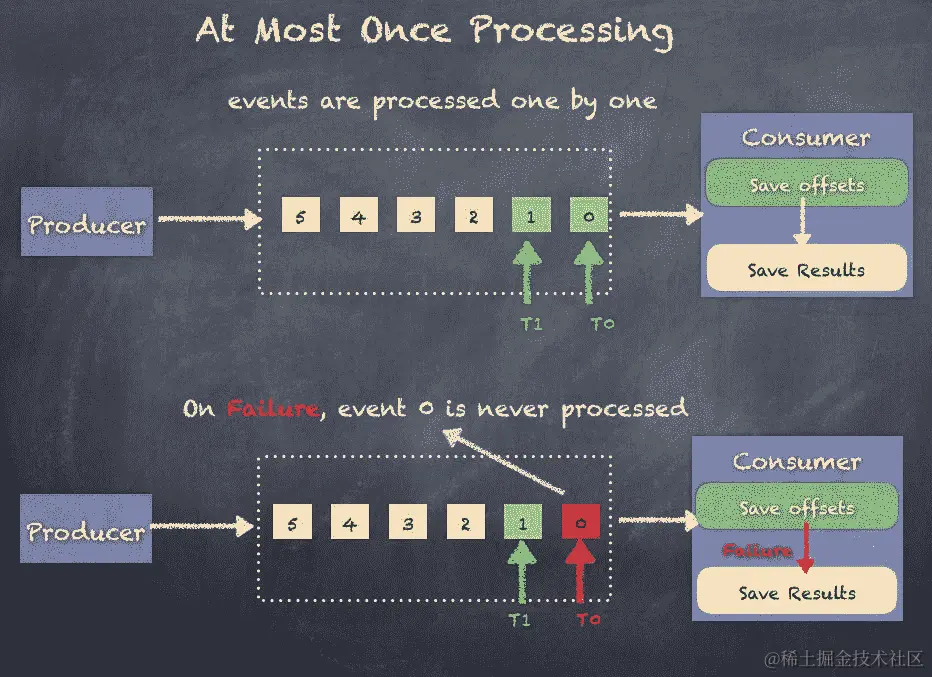 At Most Once Processing

events are processed one by one

Producer

5 4 3 2 1 0

T1 T0

Consumer

Save offsets

Save Results

On Failure, event 0 is never processed

Producer

5 4 3 2 1 0

T1 T0

Consumer

Save offsets

Failure

Save Results

@稀土掘金技术社区